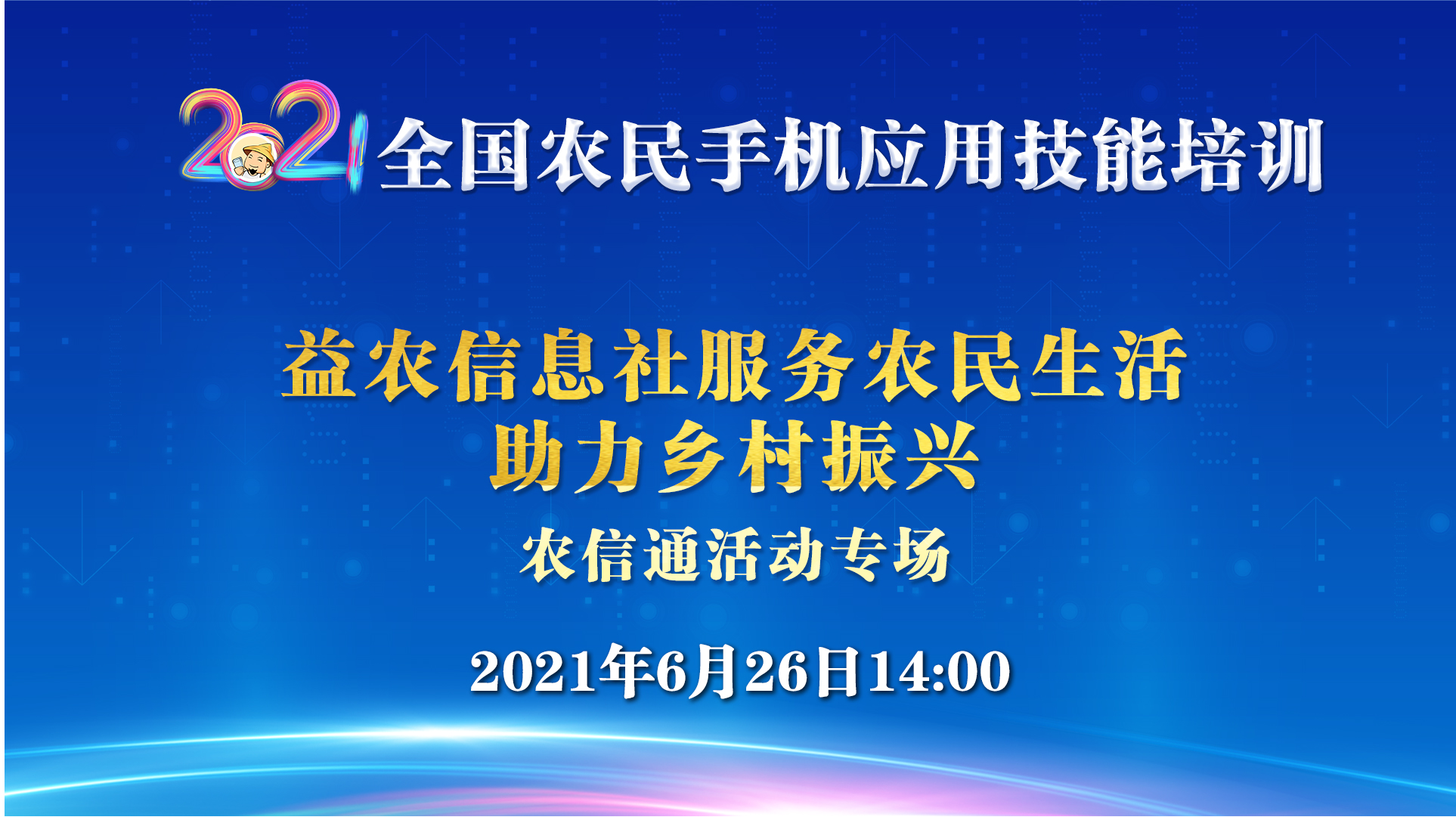 2021 全国农民手机应用技能培训

益农信息社服务农民生活
助力乡村振兴

农信通活动专场

2021年6月26日14:00